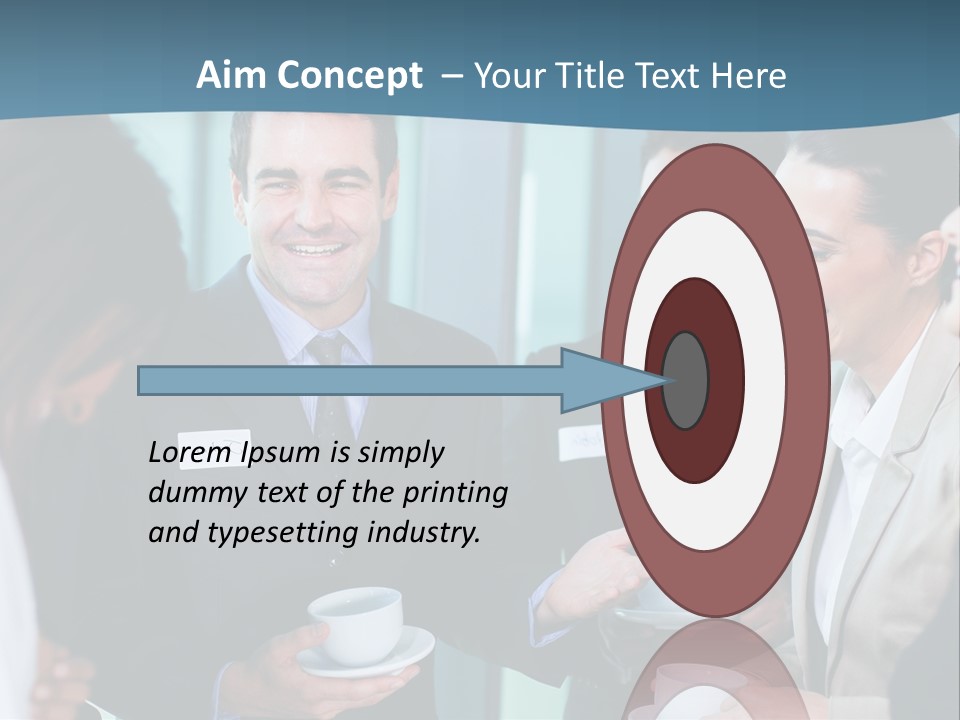 Aim Concept – Your Title Text Here

Lorem Ipsum is simply dummy text of the printing and typesetting industry.